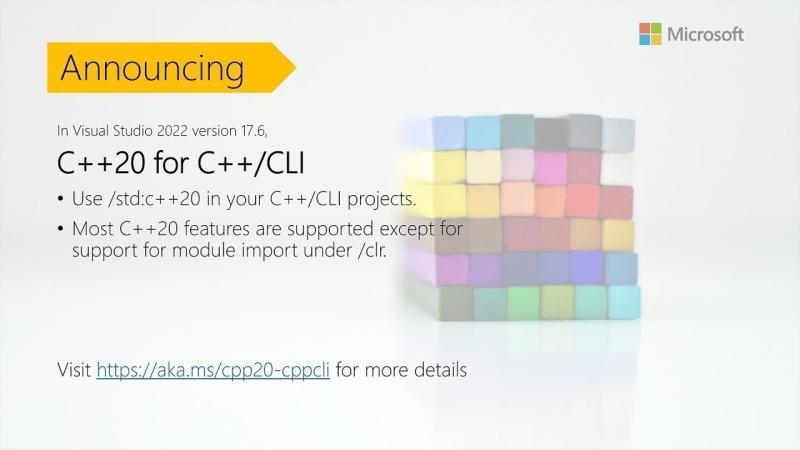 Microsoft

Announcing

In Visual Studio 2022 version 17.6,

C++20 for C++/CLI

• Use /std:c++20 in your C++/CLI projects.

• Most C++20 features are supported except for support for module import under /clr.

Visit https://aka.ms/cpp20-cppcli for more details